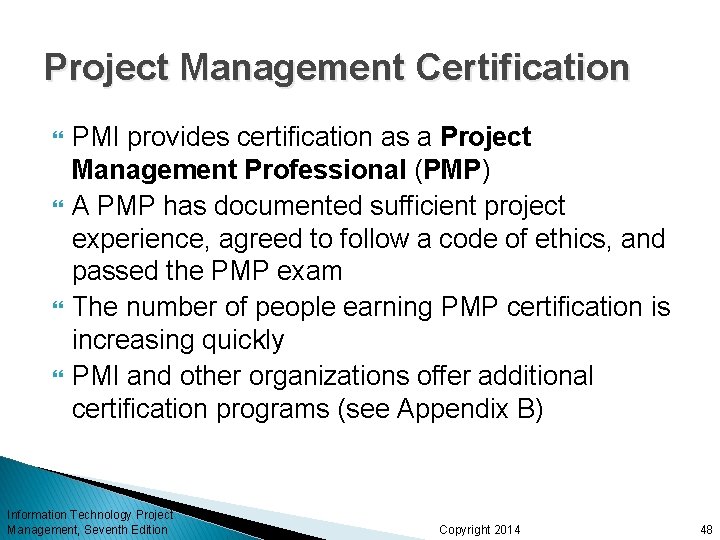 Project Management Certification

PMI provides certification as a Project Management Professional (PMP)

A PMP has documented sufficient project experience, agreed to follow a code of ethics, and passed the PMP exam

The number of people earning PMP certification is increasing quickly

PMI and other organizations offer additional certification programs (see Appendix B)

Information Technology Project Management, Seventh Edition

Copyright 2014

48